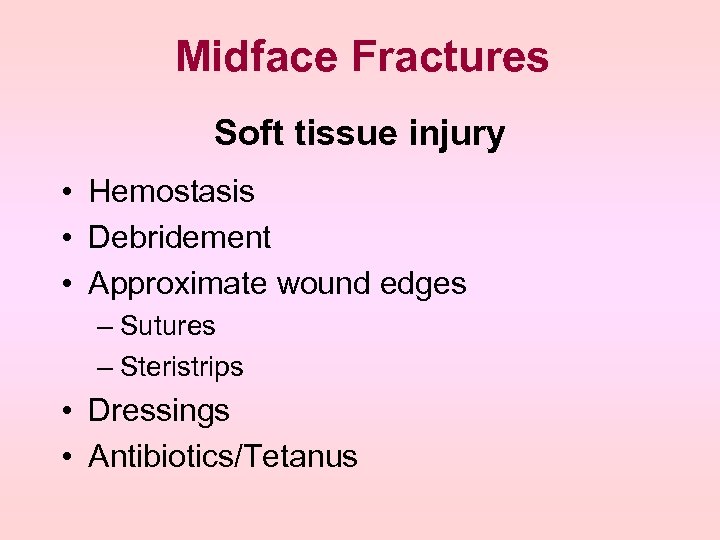 Midface Fractures

Soft tissue injury

• Hemostasis
• Debridement
• Approximate wound edges
– Sutures
– Steristrips
• Dressings
• Antibiotics/Tetanus